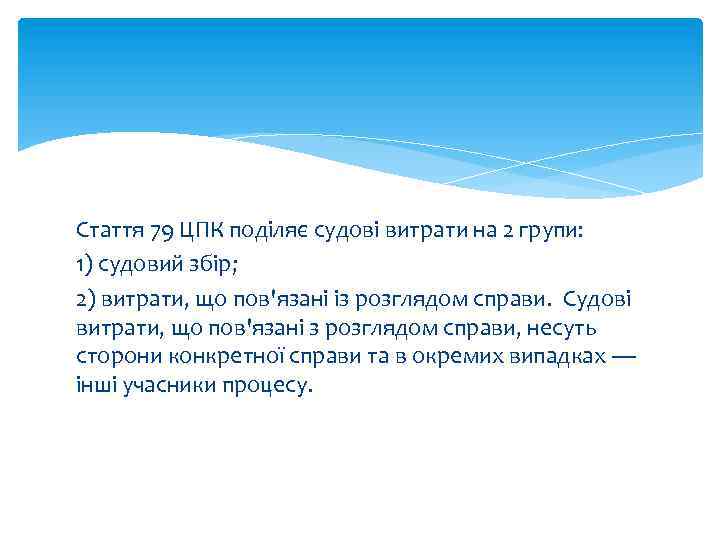 Стаття 79 ЦПК поділяє судові витрати на 2 групи:
1) судовий збір;
2) витрати, що пов'язані із розглядом справи. Судові витрати, що пов'язані з розглядом справи, несуть сторони конкретної справи та в окремих випадках — інші учасники процесу.